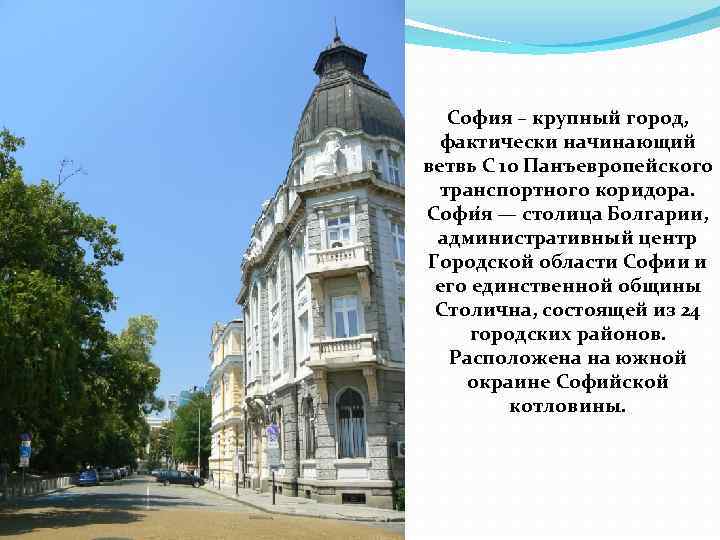 София – крупный город, фактически начинающий ветвь С10 Панъевропейского транспортного коридора. Софи́я — столица Болгарии, административный центр Городской области Софии и его единственной общины Столична, состоящей из 24 городских районов. Расположена на южной окраине Софийской котловины.